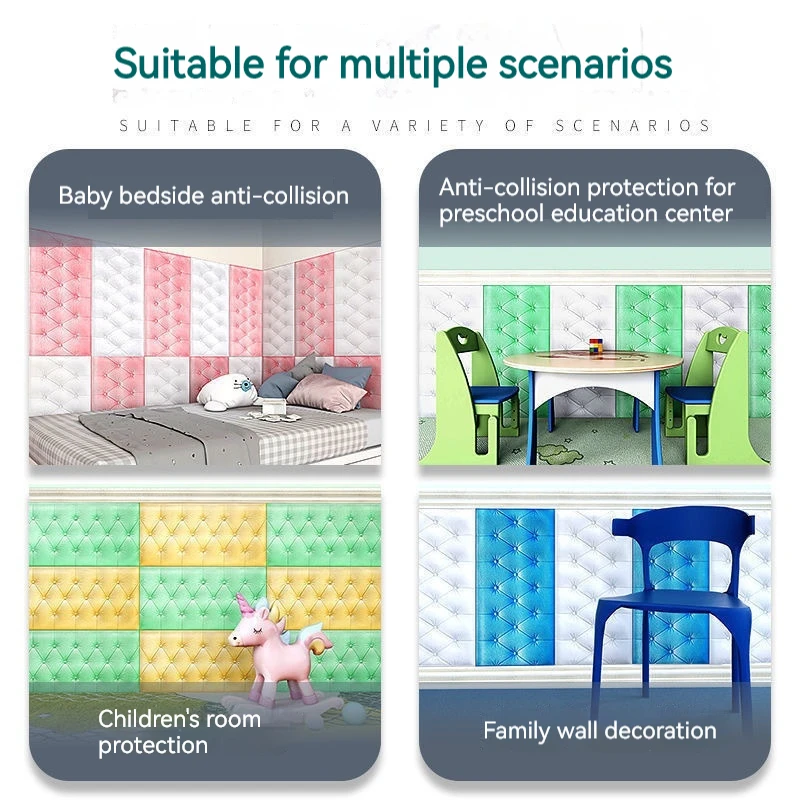 Suitable for multiple scenarios

SUITABLE FOR A VARIETY OF SCENARIOS

Baby bedside anti-collision

Anti-collision protection for preschool education center

Children's room protection

Family wall decoration